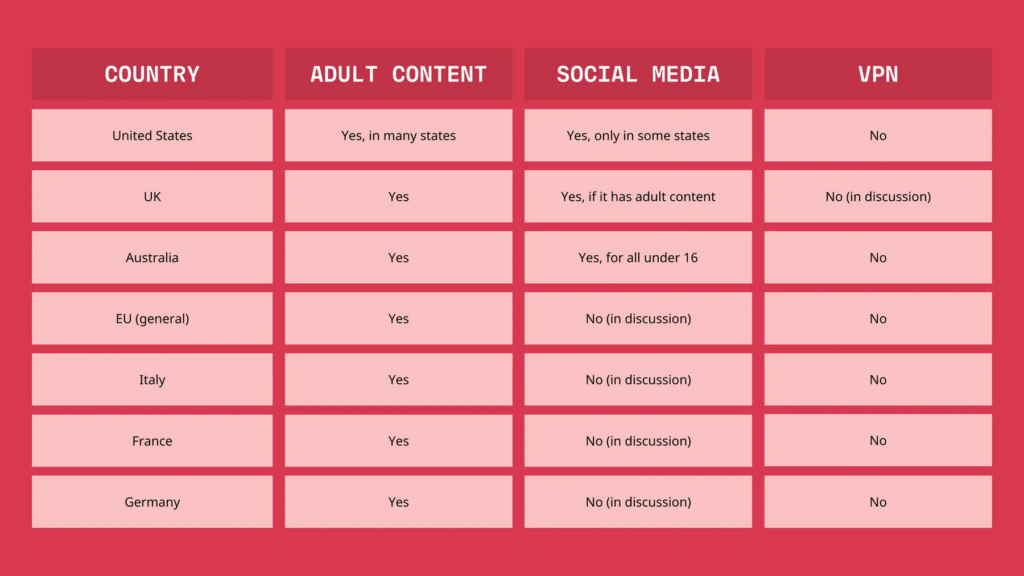 | COUNTRY | ADULT CONTENT | SOCIAL MEDIA | VPN |
|---|---|---|---|
| United States | Yes, in many states | Yes, only in some states | No |
| UK | Yes | Yes, if it has adult content | No (in discussion) |
| Australia | Yes | Yes, for all under 16 | No |
| EU (general) | Yes | No (in discussion) | No |
| Italy | Yes | No (in discussion) | No |
| France | Yes | No (in discussion) | No |
| Germany | Yes | No (in discussion) | No |